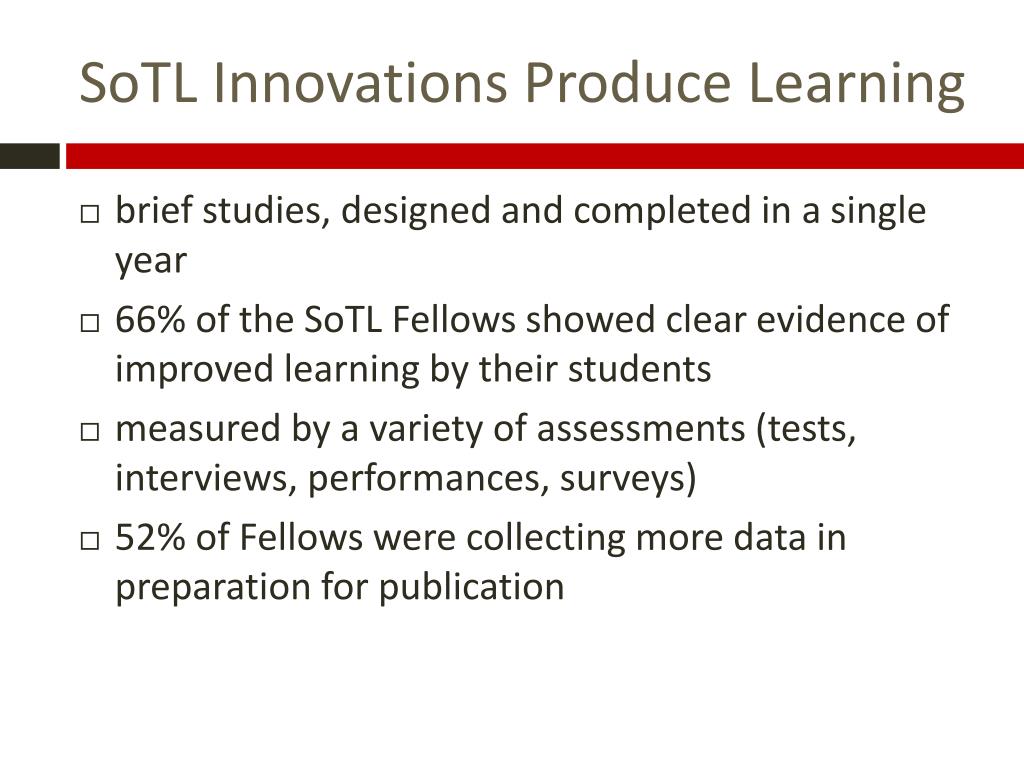 SoTL Innovations Produce Learning

□ brief studies, designed and completed in a single year

□ 66% of the SoTL Fellows showed clear evidence of improved learning by their students

□ measured by a variety of assessments (tests, interviews, performances, surveys)

□ 52% of Fellows were collecting more data in preparation for publication